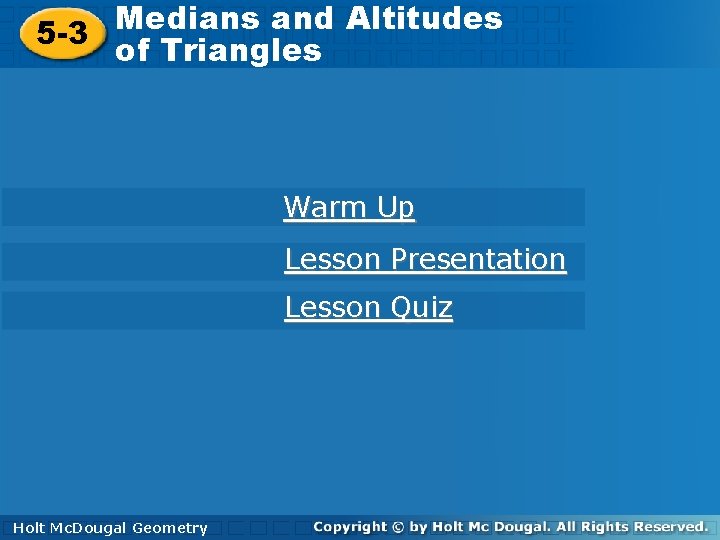 5-3 Medians and Altitudes of Triangles

Warm Up

Lesson Presentation

Lesson Quiz

Holt McDougal Geometry

Copyright © by Holt Mc Dougal. All Rights Reserved.